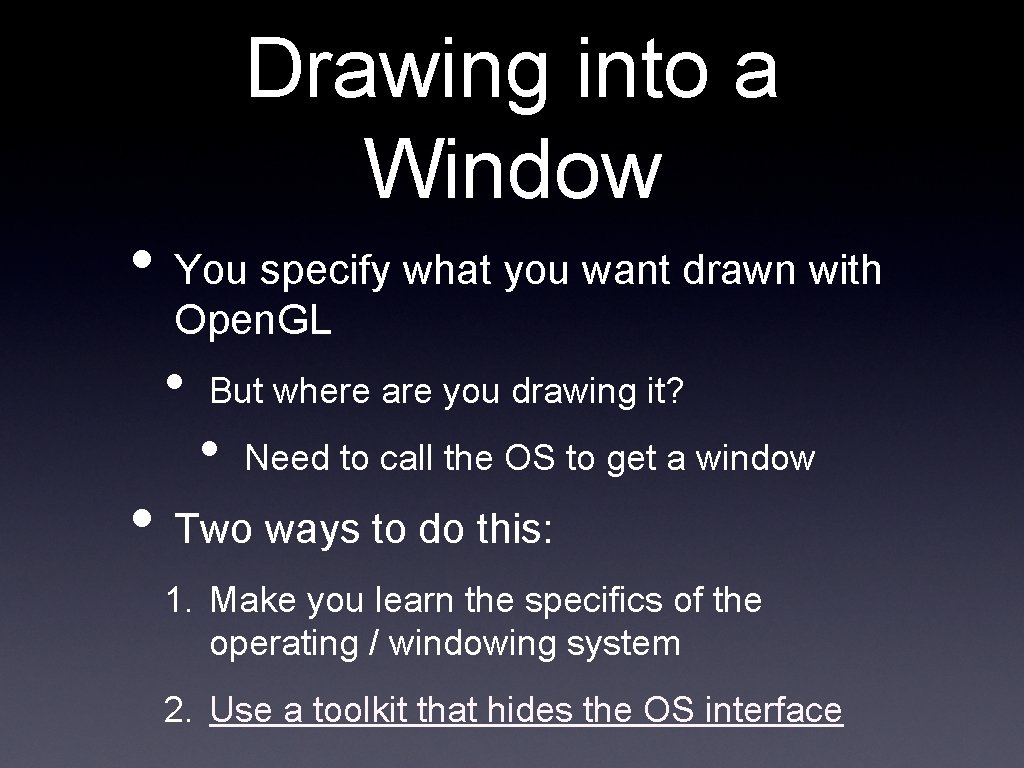 Drawing into a Window

• You specify what you want drawn with Open.GL

  • But where are you drawing it?

    • Need to call the OS to get a window

• Two ways to do this:

1. Make you learn the specifics of the operating / windowing system

2. Use a toolkit that hides the OS interface